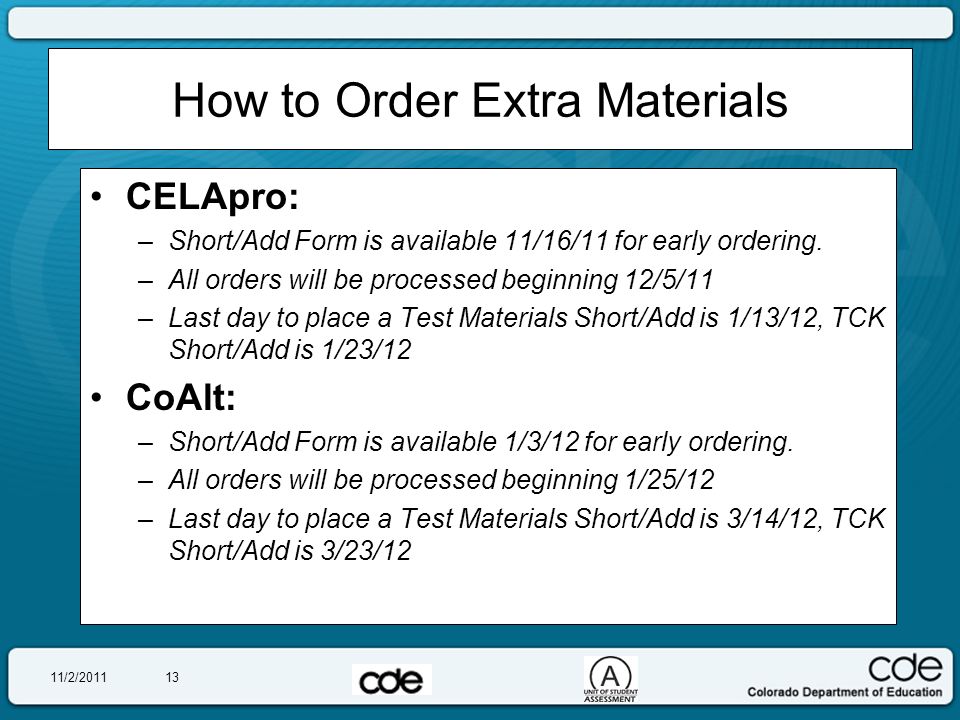 How to Order Extra Materials

• CELApro:
– Short/Add Form is available 11/16/11 for early ordering.
– All orders will be processed beginning 12/5/11
– Last day to place a Test Materials Short/Add is 1/13/12, TCK Short/Add is 1/23/12

• CoAlt:
– Short/Add Form is available 1/3/12 for early ordering.
– All orders will be processed beginning 1/25/12
– Last day to place a Test Materials Short/Add is 3/14/12, TCK Short/Add is 3/23/12

11/2/2011 13 cde A UNIT OF STUDENT ASSESSMENT cde Colorado Department of Education